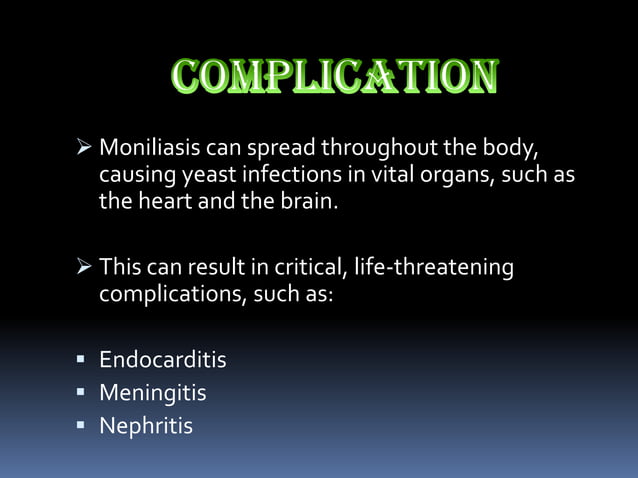 COMPLICATION

➢ Moniliasis can spread throughout the body, causing yeast infections in vital organs, such as the heart and the brain.

➢ This can result in critical, life-threatening complications, such as:

▪ Endocarditis
▪ Meningitis
▪ Nephritis